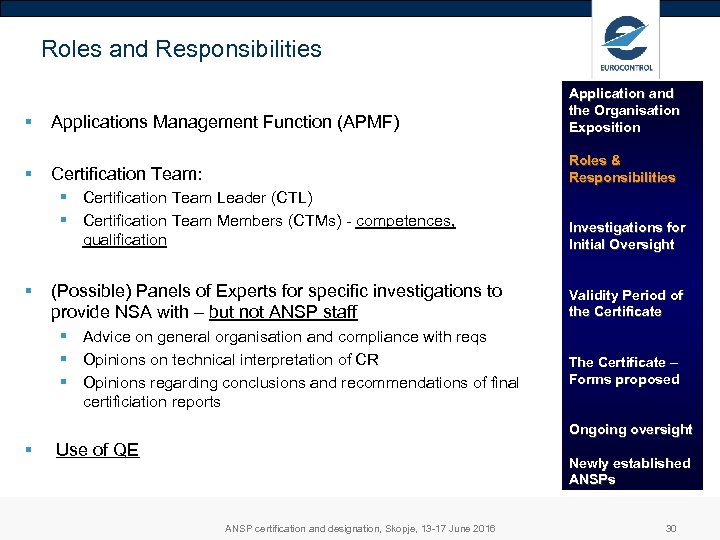 Roles and Responsibilities

EUROCONTROL

▪ Applications Management Function (APMF)

▪ Certification Team:
 ▪ Certification Team Leader (CTL)
 ▪ Certification Team Members (CTMs) - competences, qualification

▪ (Possible) Panels of Experts for specific investigations to provide NSA with – but not ANSP staff
 ▪ Advice on general organisation and compliance with reqs
 ▪ Opinions on technical interpretation of CR
 ▪ Opinions regarding conclusions and recommendations of final certificiation reports

▪ Use of QE

Application and the Organisation Exposition

Roles & Responsibilities

Investigations for Initial Oversight

Validity Period of the Certificate

The Certificate – Forms proposed

Ongoing oversight

Newly established ANSPs

ANSP certification and designation, Skopje, 13-17 June 2016

30